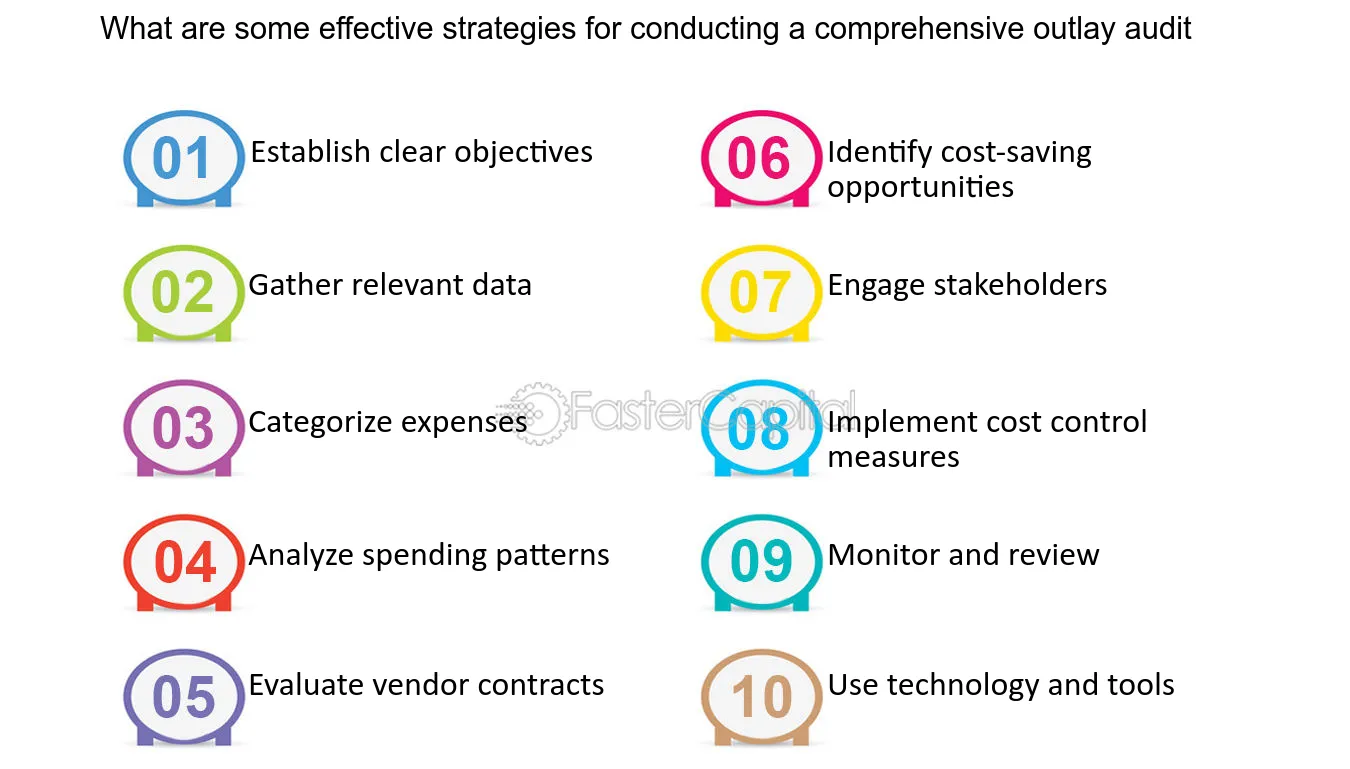 What are some effective strategies for conducting a comprehensive outlay audit

01 Establish clear objectives

02 Gather relevant data

03 Categorize expenses

04 Analyze spending patterns

05 Evaluate vendor contracts

06 Identify cost-saving opportunities

07 Engage stakeholders

08 Implement cost control measures

09 Monitor and review

10 Use technology and tools

FasterCapital